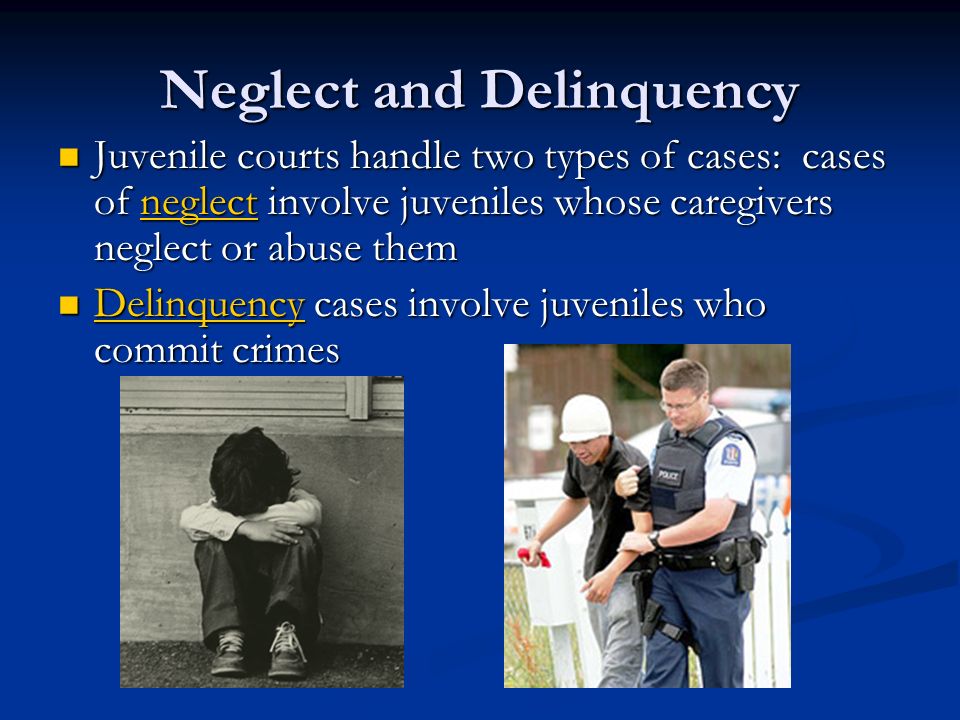 Neglect and Delinquency

Juvenile courts handle two types of cases: cases of neglect involve juveniles whose caregivers neglect or abuse them

Delinquency cases involve juveniles who commit crimes

POLICE